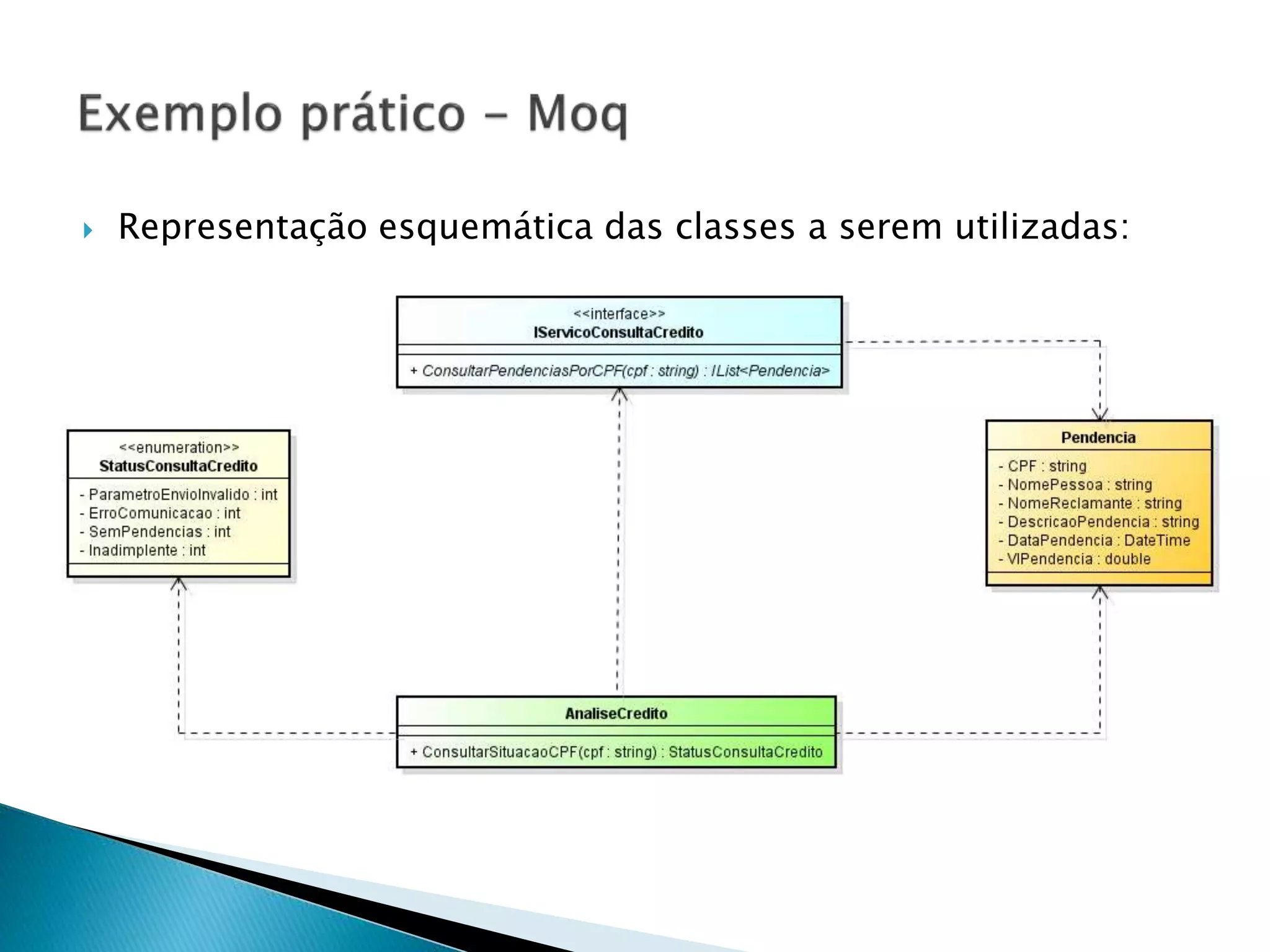 Exemplo prático – Moq

Representação esquemática das classes a serem utilizadas:

<<interface>>
IServicoConsultaCredito

+ ConsultarPendenciasPorCPF(cpf : string) : IList<Pendencia>

<<enumeration>>
StatusConsultaCredito

- ParametroEnvioInvalido : int
- ErroComunicacao : int
- SemPendencias : int
- Inadimplente : int

Pendencia

- CPF : string
- NomePessoa : string
- NomeReclamante : string
- DescricaoPendencia : string
- DataPendencia : DateTime
- VlPendencia : double

AnaliseCredito

+ ConsultarSituacaoCPF(cpf : string) : StatusConsultaCredito